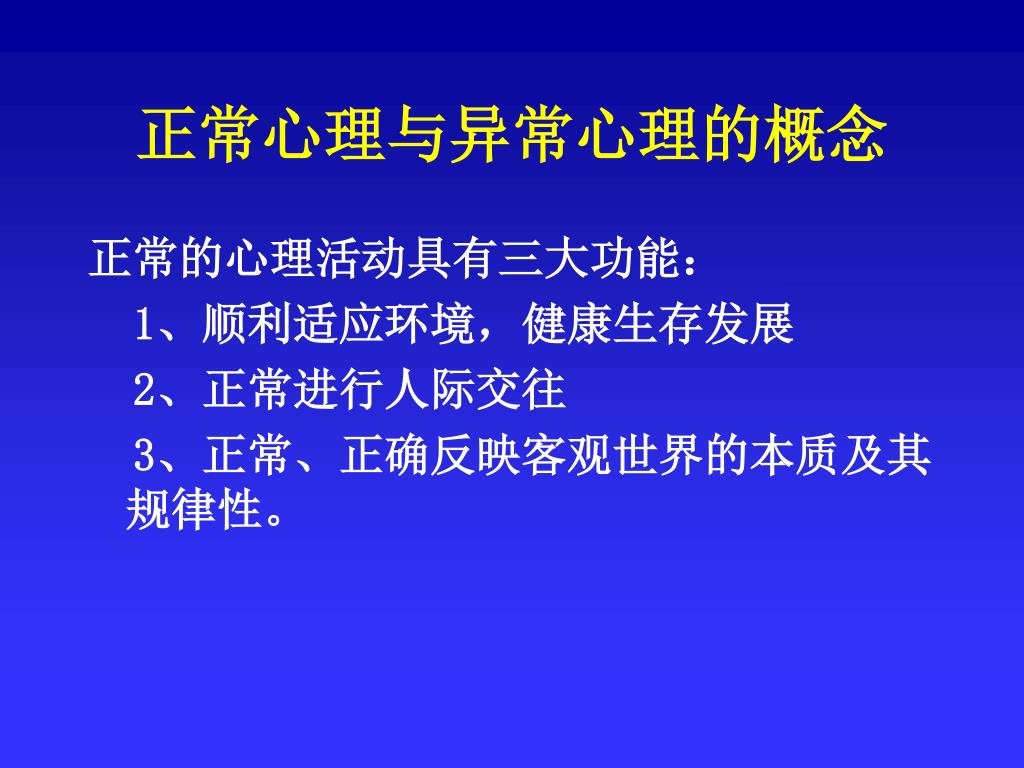 正常心理与异常心理的概念

正常的心理活动具有三大功能：

1、顺利适应环境，健康生存发展

2、正常进行人际交往

3、正常、正确反映客观世界的本质及其规律性。